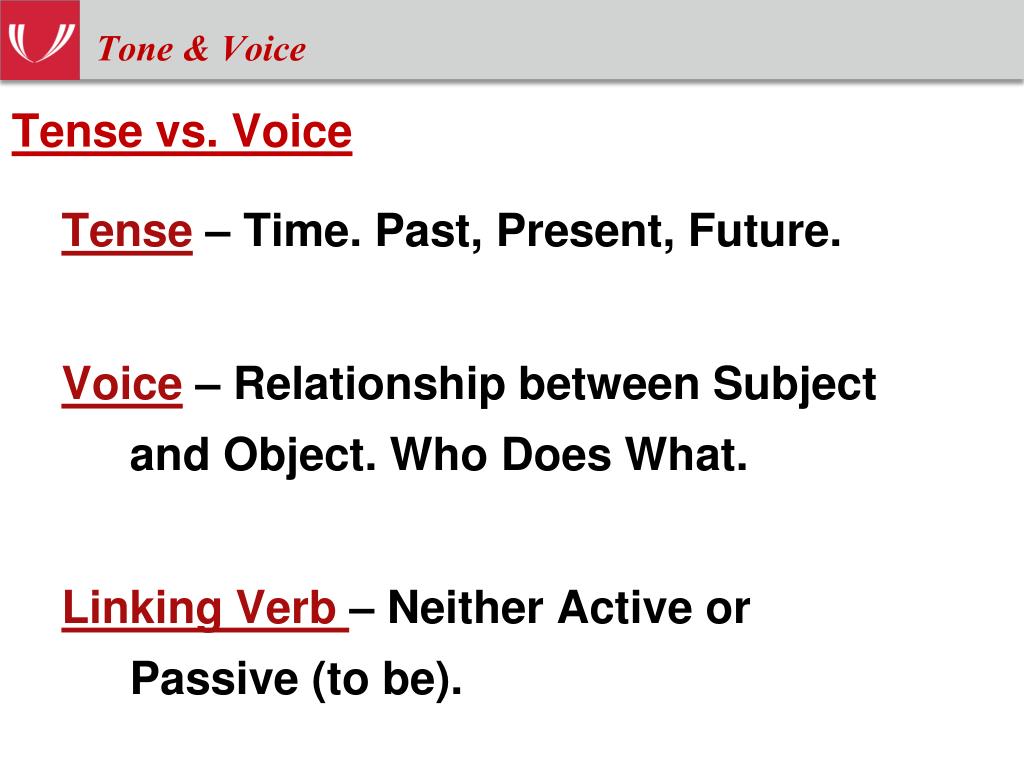 Tone & Voice

Tense vs. Voice

Tense – Time. Past, Present, Future.

Voice – Relationship between Subject and Object. Who Does What.

Linking Verb – Neither Active or Passive (to be).